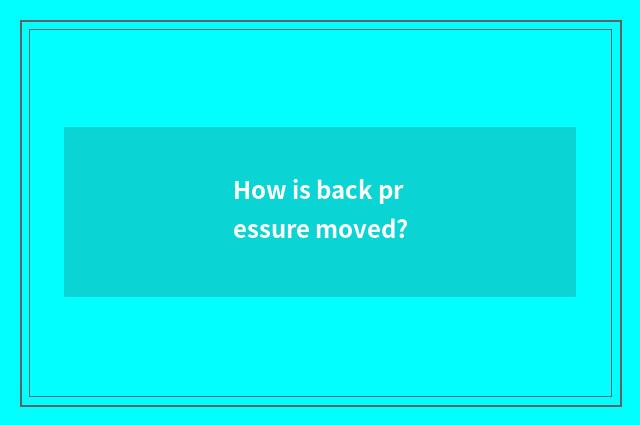 How is back pr
essure moved?